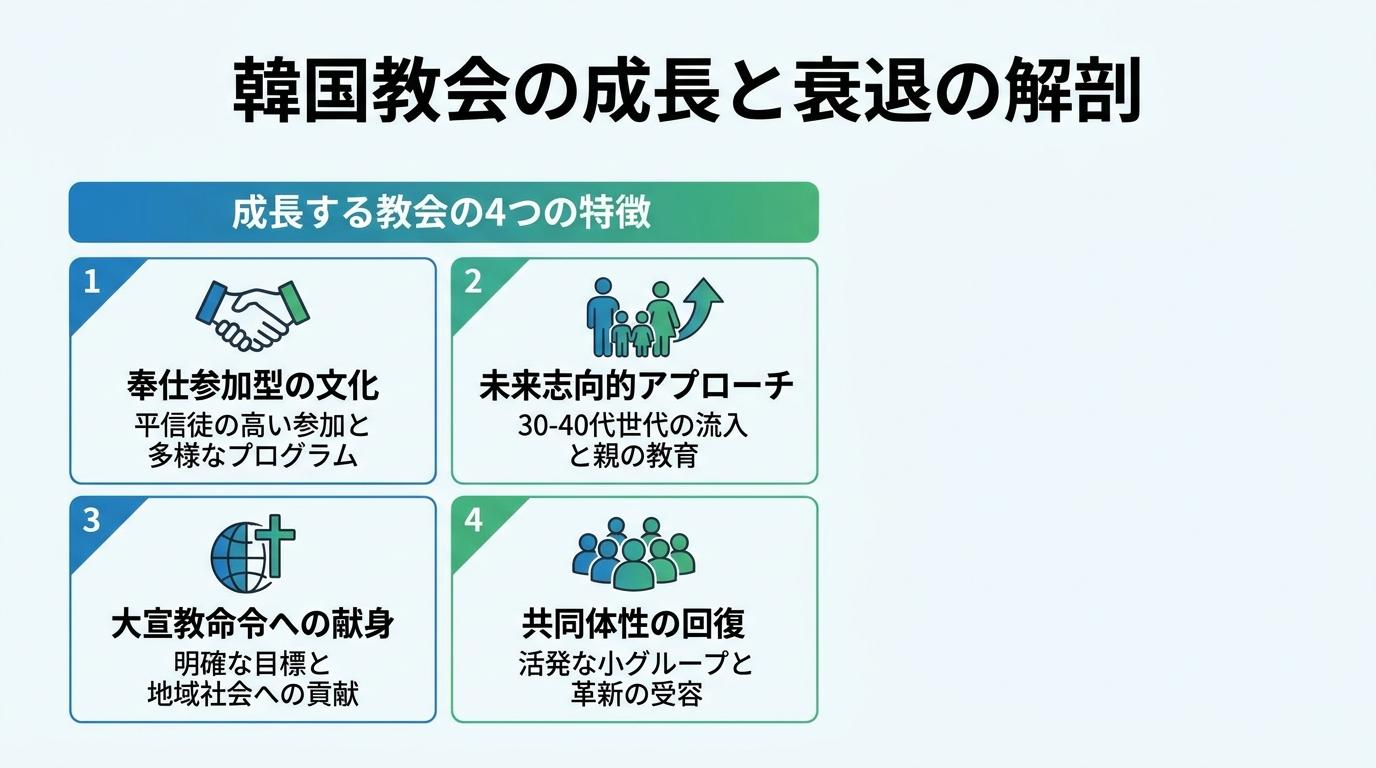 韓国教会の成長と衰退の解剖

成長する教会の4つの特徴

1
奉仕参加型の文化
平信徒の高い参加と多様なプログラム

2
未来志向的アプローチ
30-40代世代の流入と親の教育

3
大宣教命令への献身
明確な目標と地域社会への貢献

4
共同体性の回復
活発な小グループと革新の受容